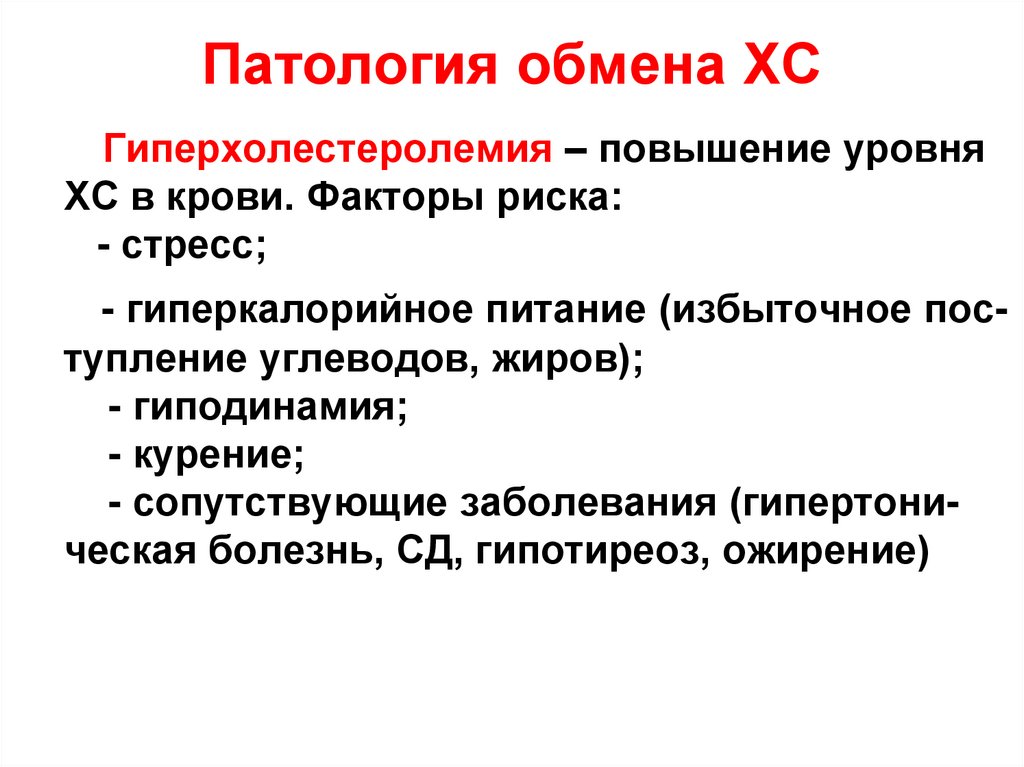 Патология обмена ХС

Гиперхолестеролемия – повышение уровня ХС в крови. Факторы риска:
- стресс;
- гиперкалорийное питание (избыточное поступление углеводов, жиров);
- гиподинамия;
- курение;
- сопутствующие заболевания (гипертоническая болезнь, СД, гипотиреоз, ожирение)